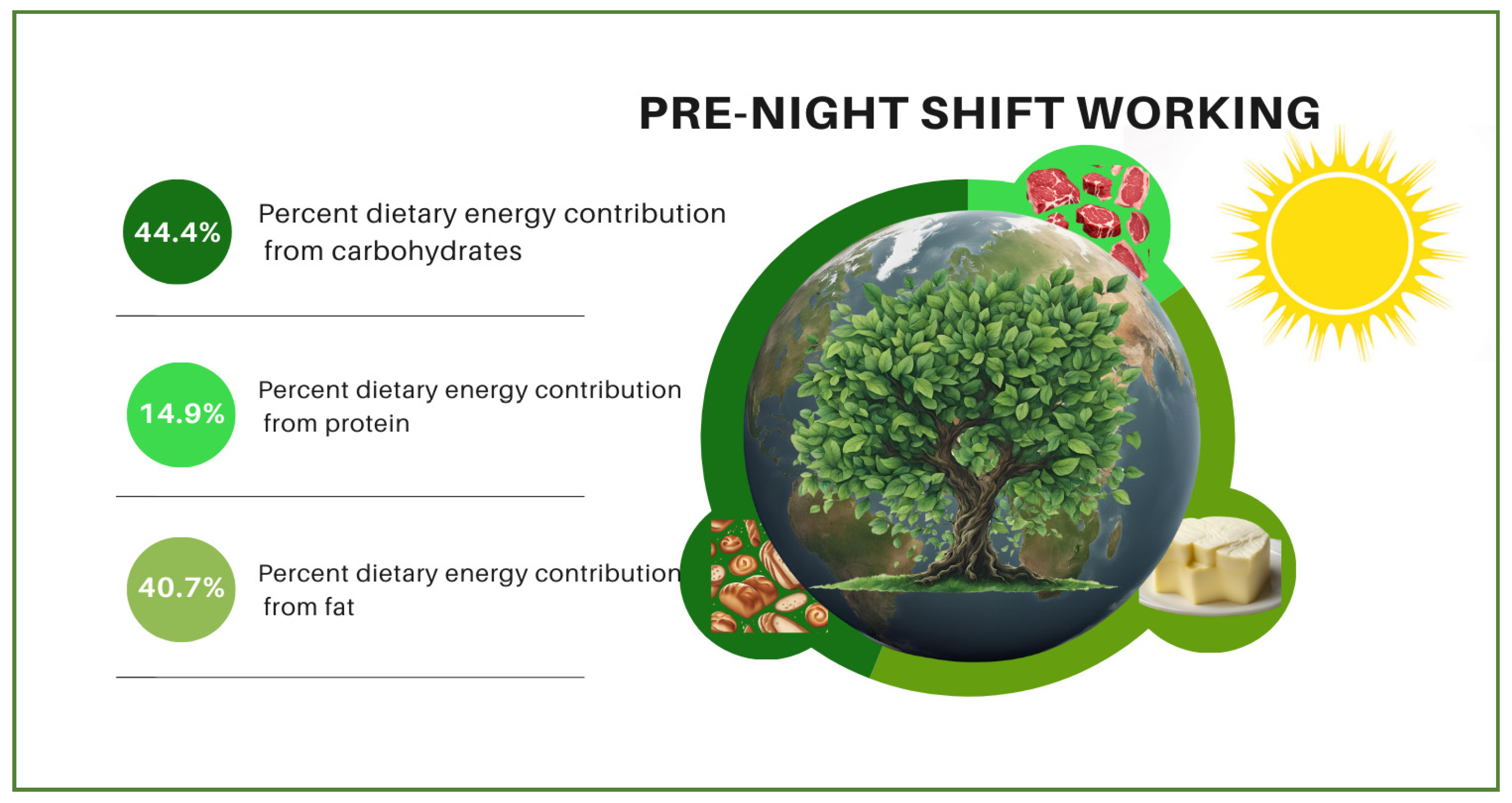 PRE-NIGHT SHIFT WORKING

44.4% Percent dietary energy contribution from carbohydrates

14.9% Percent dietary energy contribution from protein

40.7% Percent dietary energy contribution from fat